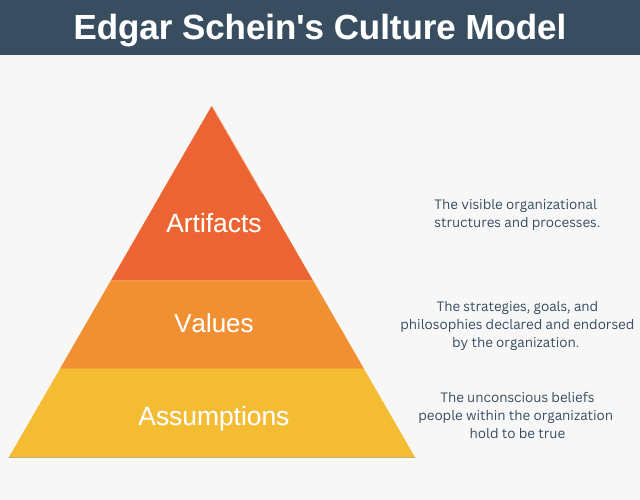 Edgar Schein's Culture Model

Artifacts

The visible organizational structures and processes.

Values

The strategies, goals, and philosophies declared and endorsed by the organization.

Assumptions

The unconscious beliefs people within the organization hold to be true